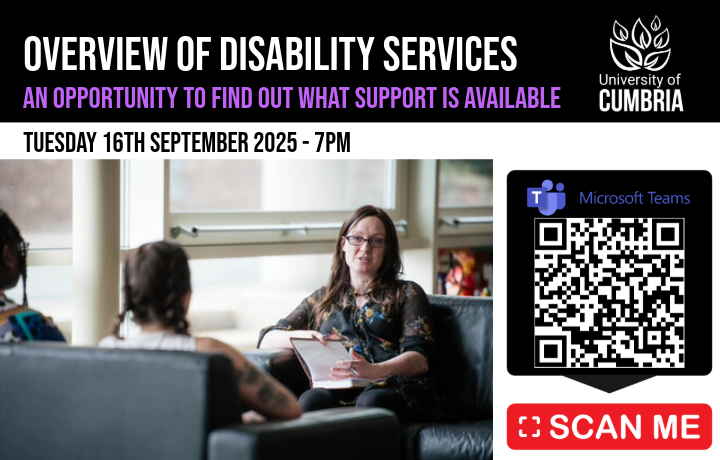 OVERVIEW OF DISABILITY SERVICES

AN OPPORTUNITY TO FIND OUT WHAT SUPPORT IS AVAILABLE

University of CUMBRIA

TUESDAY 16TH SEPTEMBER 2025 - 7PM

Microsoft Teams

SCAN ME